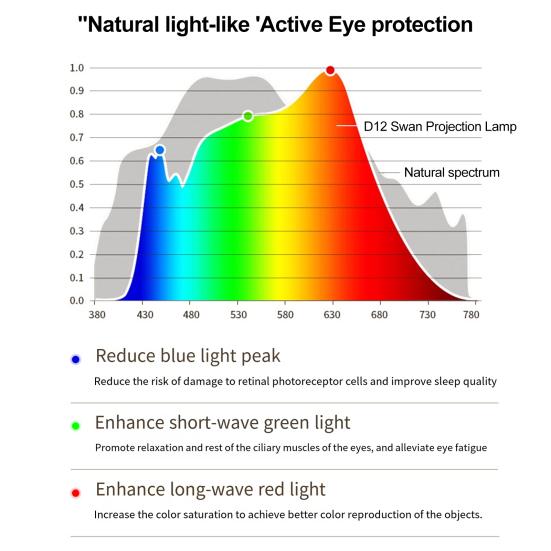 "Natural light-like 'Active Eye protection

1.0
0.9
0.8
0.7
0.6
0.5
0.4
0.3
0.2
0.1
0.0

380 430 480 530 580 630 680 730 780

D12 Swan Projection Lamp

Natural spectrum

Reduce blue light peak

Reduce the risk of damage to retinal photoreceptor cells and improve sleep quality

Enhance short-wave green light

Promote relaxation and rest of the ciliary muscles of the eyes, and alleviate eye fatigue

Enhance long-wave red light

Increase the color saturation to achieve better color reproduction of the objects.